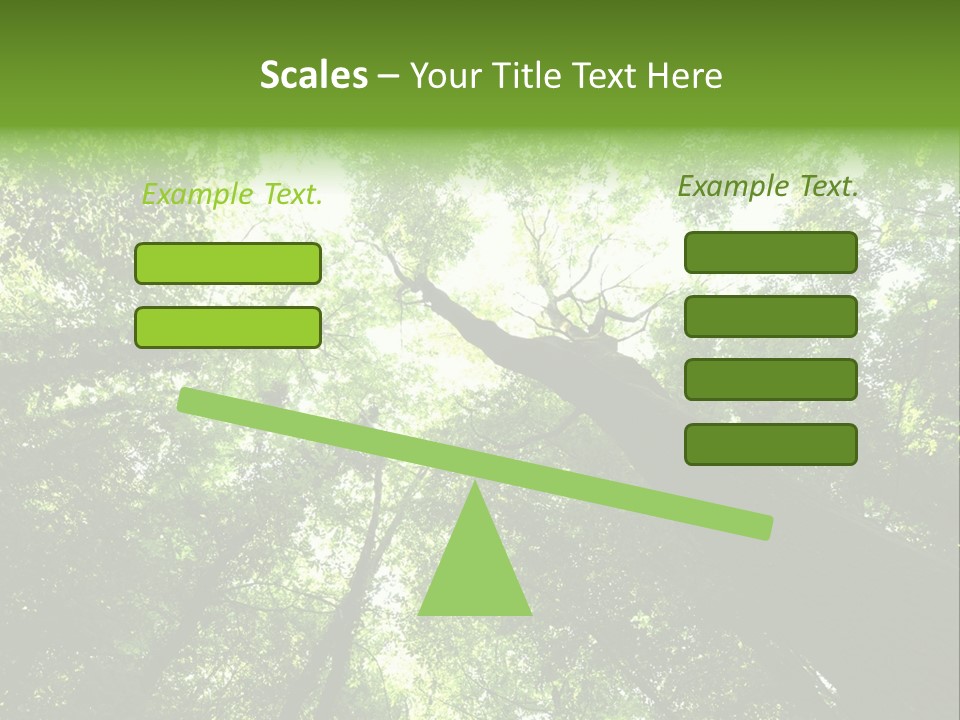 Scales – Your Title Text Here

Example Text.

Example Text.